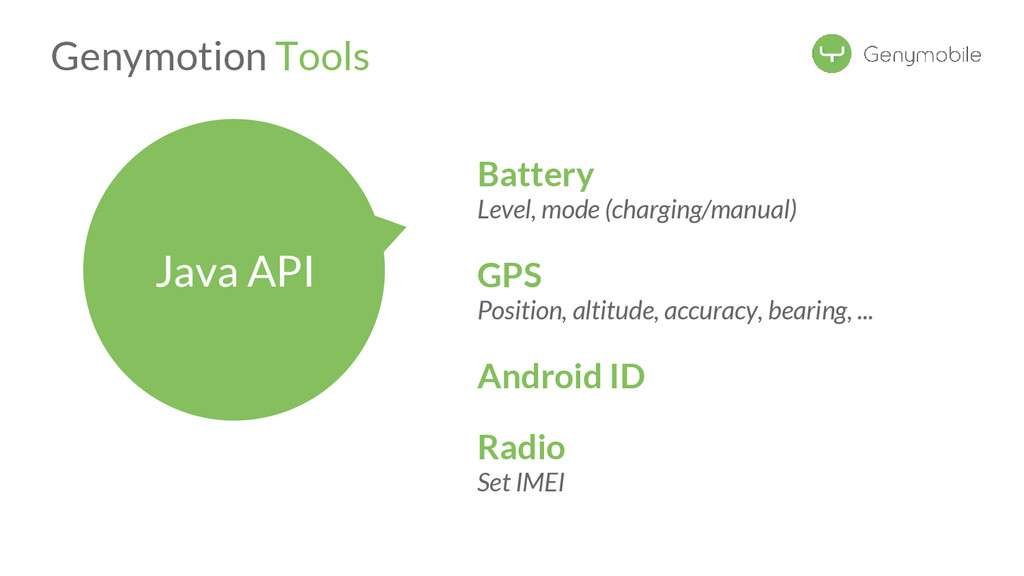 Genymotion Tools

Genymobile

Java API

Battery
Level, mode (charging/manual)

GPS
Position, altitude, accuracy, bearing, ...

Android ID

Radio
Set IMEI